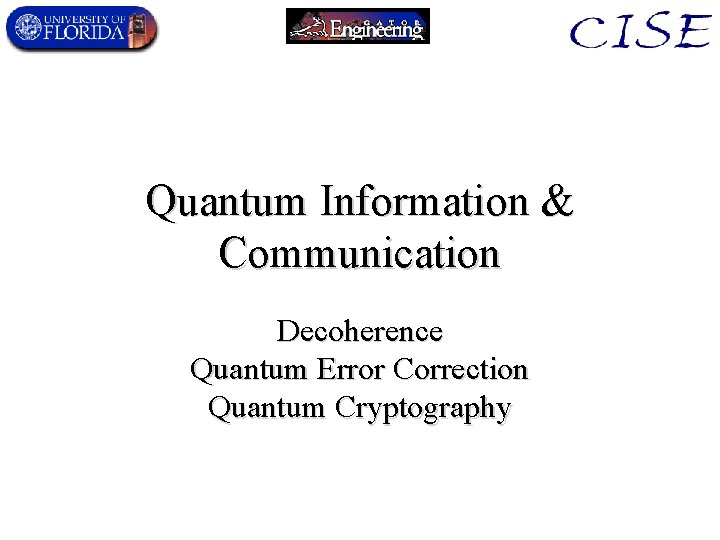 UNIVERSITY OF FLORIDA

GATOR Engineering

CISE

Quantum Information & Communication

Decoherence
Quantum Error Correction
Quantum Cryptography